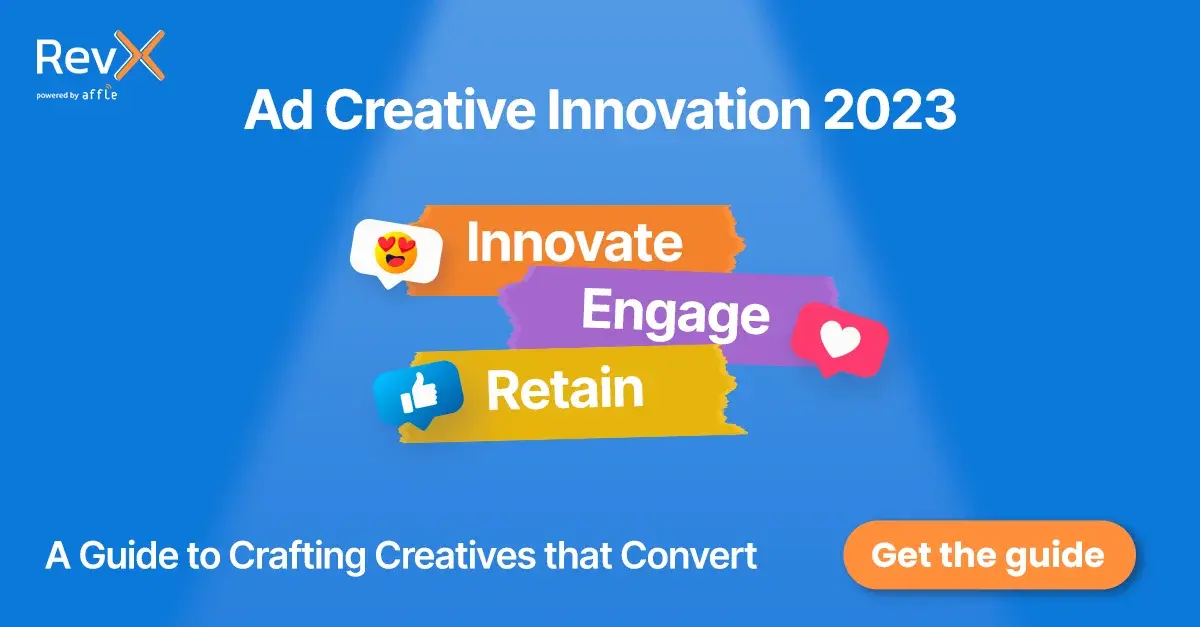 RevX
powered by affle

Ad Creative Innovation 2023

Innovate
Engage
Retain

A Guide to Crafting Creatives that Convert

Get the guide